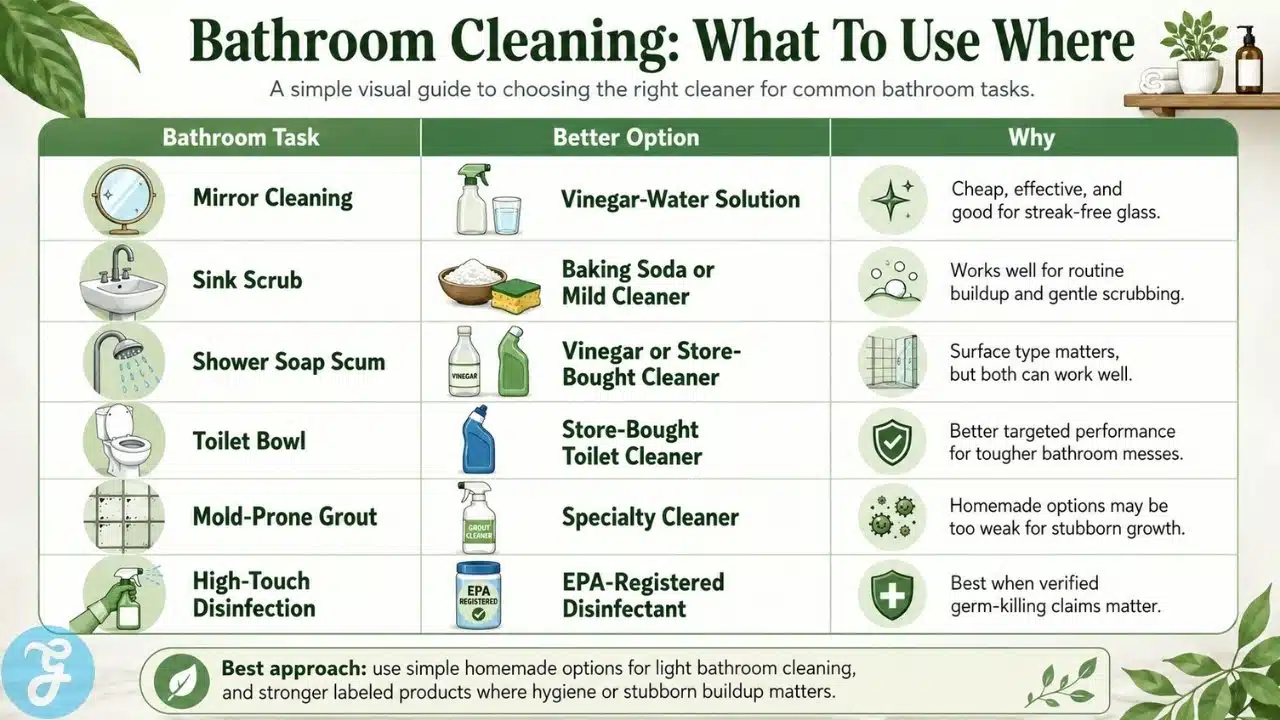 Bathroom Cleaning: What To Use Where

A simple visual guide to choosing the right cleaner for common bathroom tasks.

| Bathroom Task | Better Option | Why |
|---|---|---|
| Mirror Cleaning | Vinegar-Water Solution | Cheap, effective, and good for streak-free glass. |
| Sink Scrub | Baking Soda or Mild Cleaner | Works well for routine buildup and gentle scrubbing. |
| Shower Soap Scum | VINEGAR Vinegar or Store-Bought Cleaner | Surface type matters, but both can work well. |
| Toilet Bowl | Store-Bought Toilet Cleaner | Better targeted performance for tougher bathroom messes. |
| Mold-Prone Grout | GROUT CLEANER Specialty Cleaner | Homemade options may be too weak for stubborn growth. |
| High-Touch Disinfection | EPA REGISTERED EPA-Registered Disinfectant | Best when verified germ-killing claims matter. |

Best approach: use simple homemade options for light bathroom cleaning, and stronger labeled products where hygiene or stubborn buildup matters.